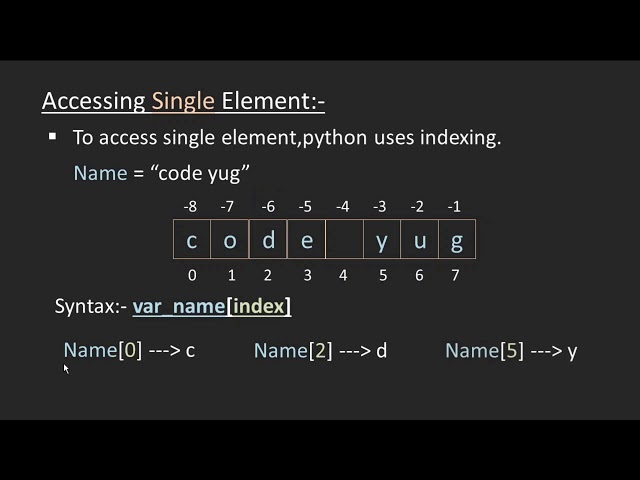 Accessing Single Element:-

▪ To access single element,python uses indexing.

Name = “code yug”

| -8 | -7 | -6 | -5 | -4 | -3 | -2 | -1 |
|---|---|---|---|---|---|---|---|
| c | o | d | e | | y | u | g |
| 0 | 1 | 2 | 3 | 4 | 5 | 6 | 7 |

Syntax:- var_name[index]

Name[0] ---> c Name[2] ---> d Name[5] ---> y